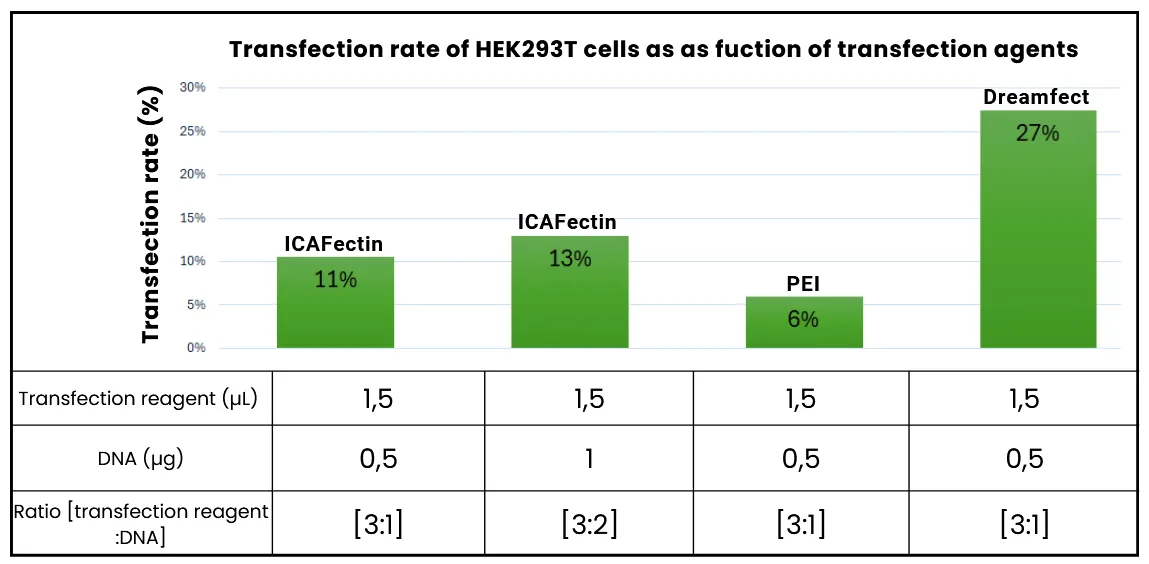 Transfection rate of HEK293T cells as as fuction of transfection agents

Transfection rate (%)

30%
25%
20%
15%
10%
5%
0%

ICAFectin
11%

ICAFectin
13%

PEI
6%

Dreamfect
27%

| Transfection reagent (µL) | 1,5 | 1,5 | 1,5 | 1,5 |
|---|---|---|---|---|
| DNA (µg) | 0,5 | 1 | 0,5 | 0,5 |
| Ratio [transfection reagent :DNA] | [3:1] | [3:2] | [3:1] | [3:1] |